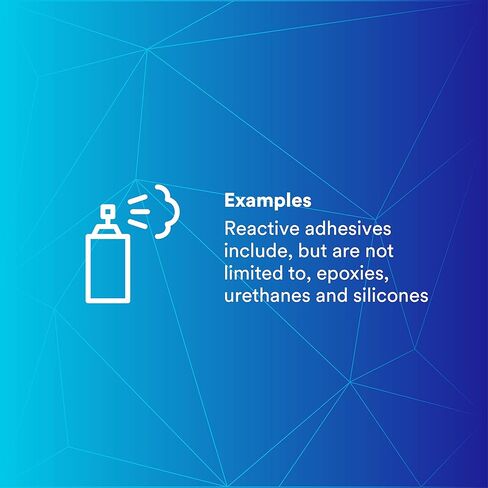 Examples

Reactive adhesives include, but are not limited to, epoxies, urethanes and silicones